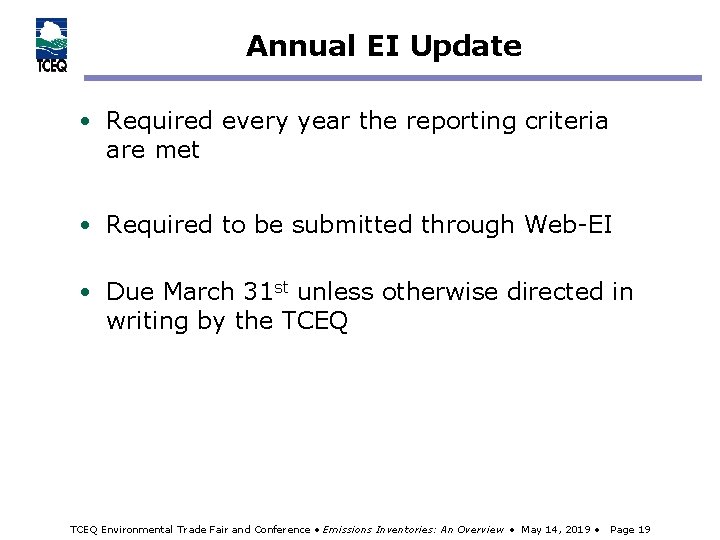 TCEQ

Annual EI Update

• Required every year the reporting criteria are met

• Required to be submitted through Web-EI

• Due March 31st unless otherwise directed in writing by the TCEQ

TCEQ Environmental Trade Fair and Conference • Emissions Inventories: An Overview • May 14, 2019 • Page 19